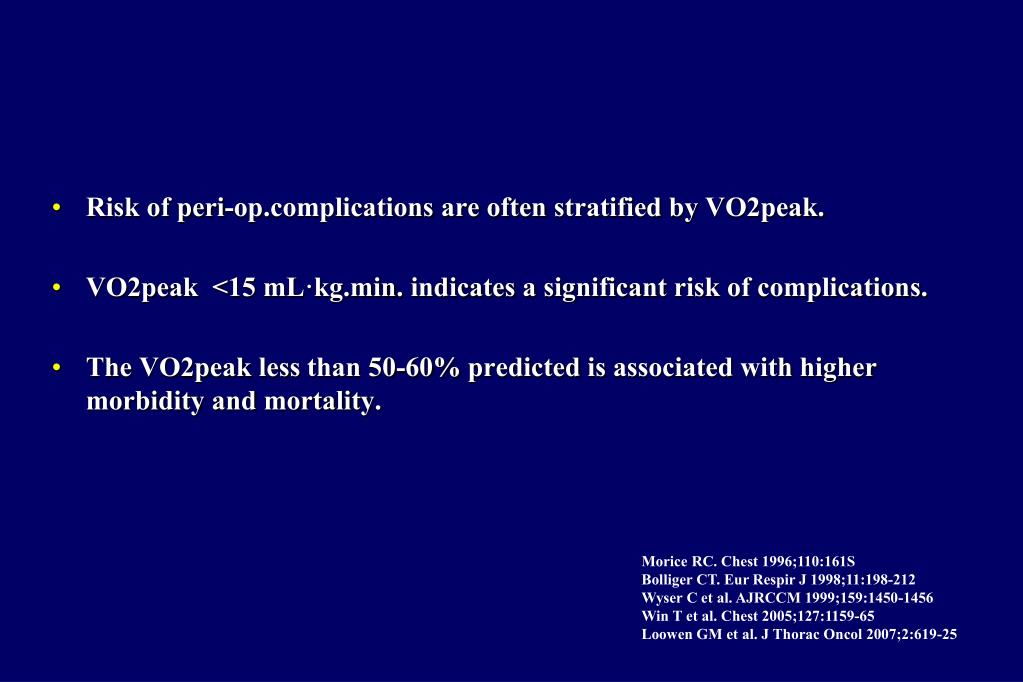 • Risk of peri-op.complications are often stratified by VO2peak.

• VO2peak <15 mL·kg.min. indicates a significant risk of complications.

• The VO2peak less than 50-60% predicted is associated with higher morbidity and mortality.

Morice RC. Chest 1996;110:161S
Bolliger CT. Eur Respir J 1998;11:198-212
Wyser C et al. AJRCCM 1999;159:1450-1456
Win T et al. Chest 2005;127:1159-65
Loowen GM et al. J Thorac Oncol 2007;2:619-25